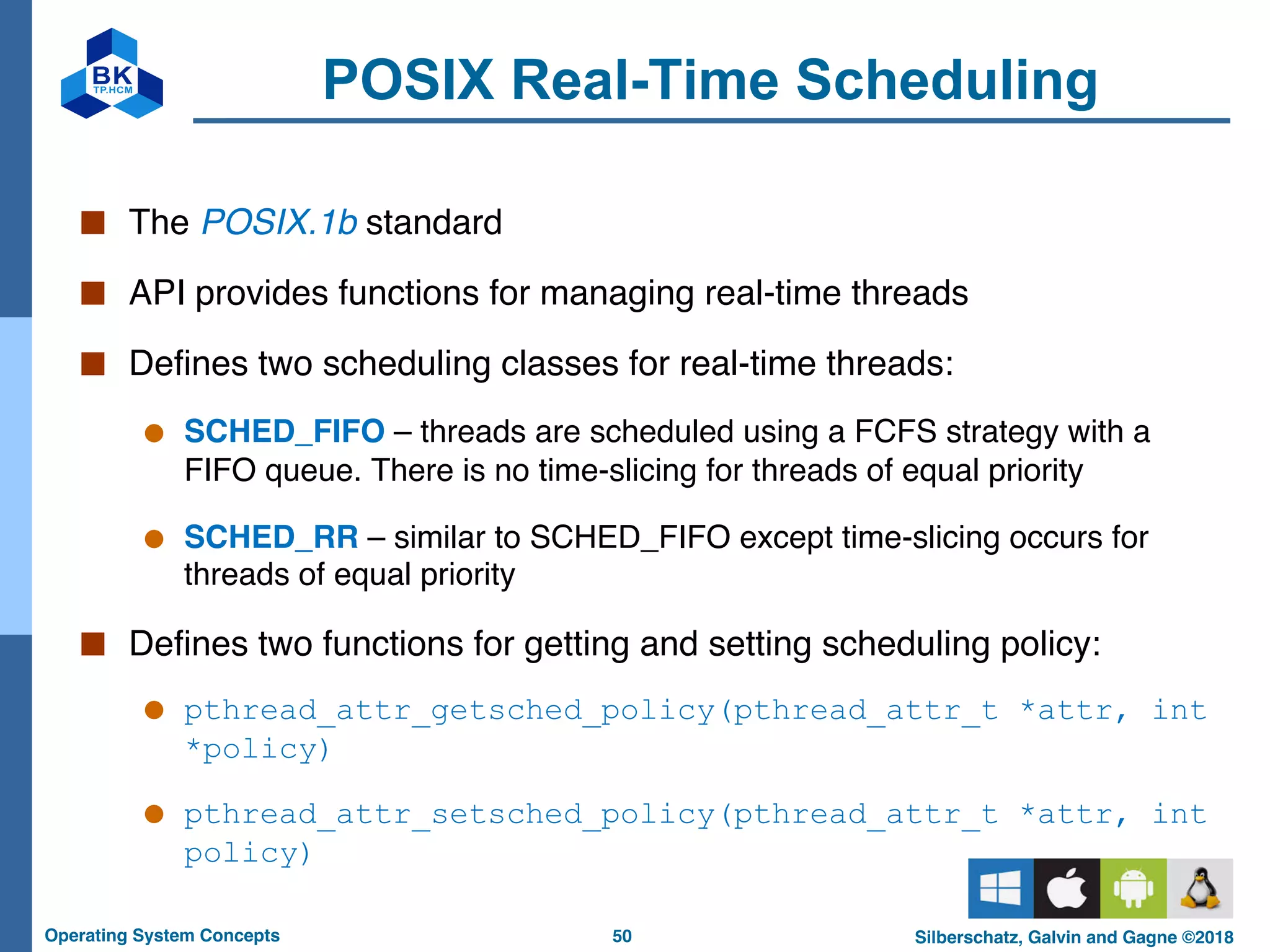 BK
TP.HCM

POSIX Real-Time Scheduling

The POSIX.1b standard

API provides functions for managing real-time threads

Defines two scheduling classes for real-time threads:

SCHED_FIFO – threads are scheduled using a FCFS strategy with a FIFO queue. There is no time-slicing for threads of equal priority

SCHED_RR – similar to SCHED_FIFO except time-slicing occurs for threads of equal priority

Defines two functions for getting and setting scheduling policy:

pthread_attr_getsched_policy(pthread_attr_t *attr, int *policy)

pthread_attr_setsched_policy(pthread_attr_t *attr, int policy)

Operating System Concepts 50 Silberschatz, Galvin and Gagne ©2018